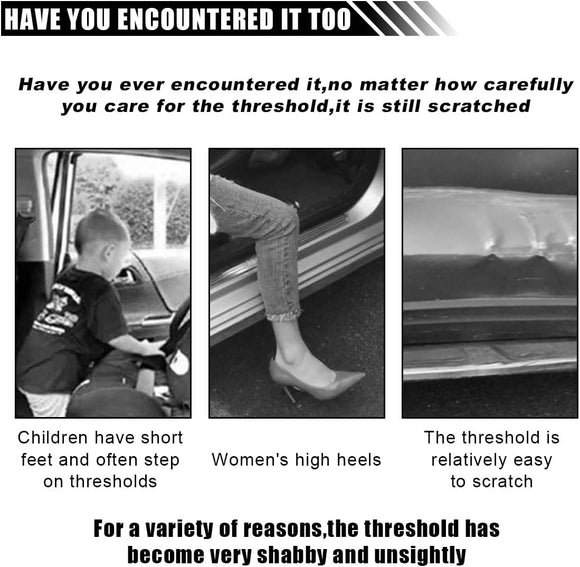 HAVE YOU ENCOUNTERED IT TOO

Have you ever encountered it,no matter how carefully you care for the threshold,it is still scratched

Children have short feet and often step on thresholds

Women's high heels

The threshold is relatively easy to scratch

For a variety of reasons,the threshold has become very shabby and unsightly